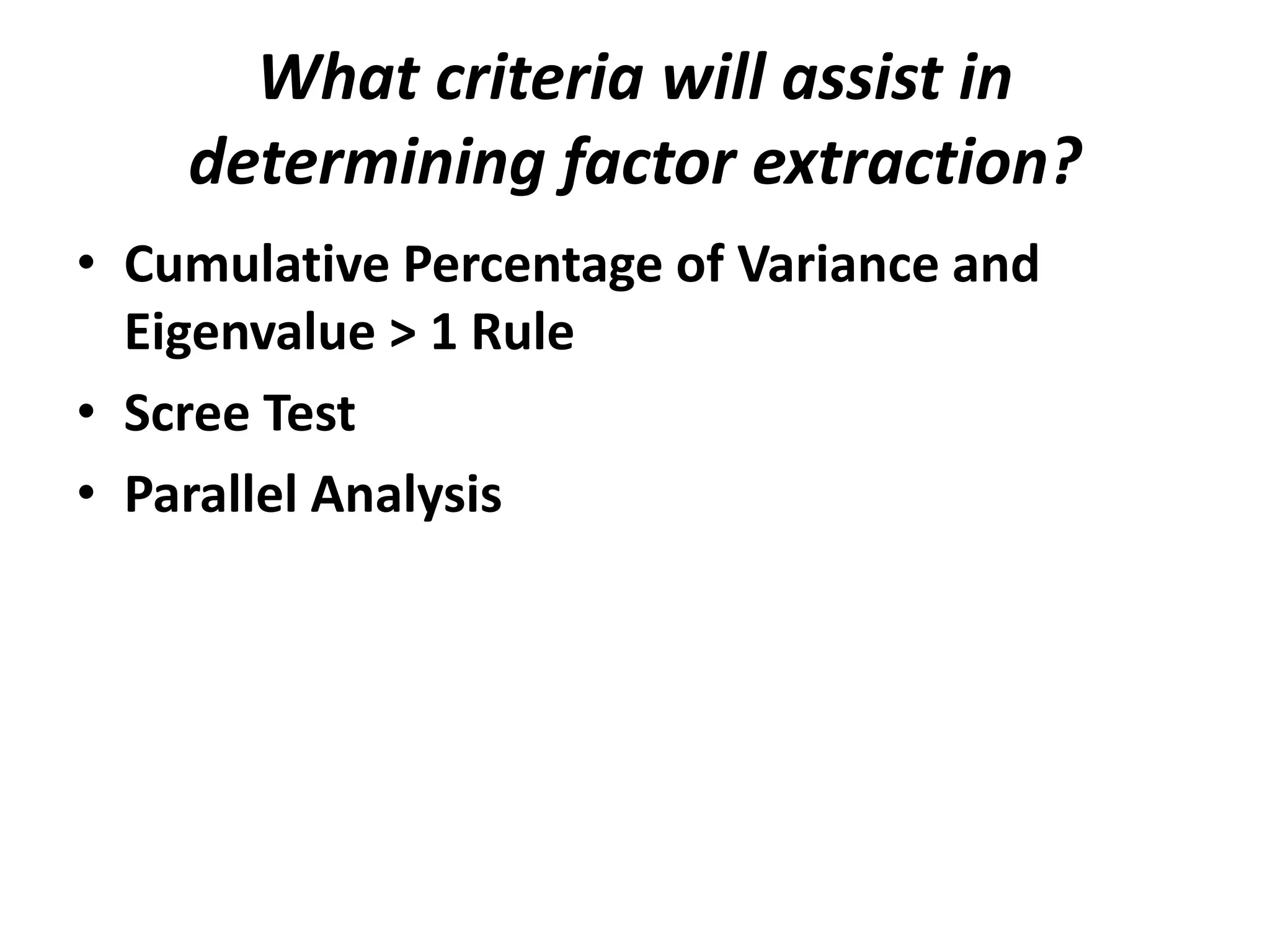 What criteria will assist in determining factor extraction?

• Cumulative Percentage of Variance and Eigenvalue > 1 Rule
• Scree Test
• Parallel Analysis